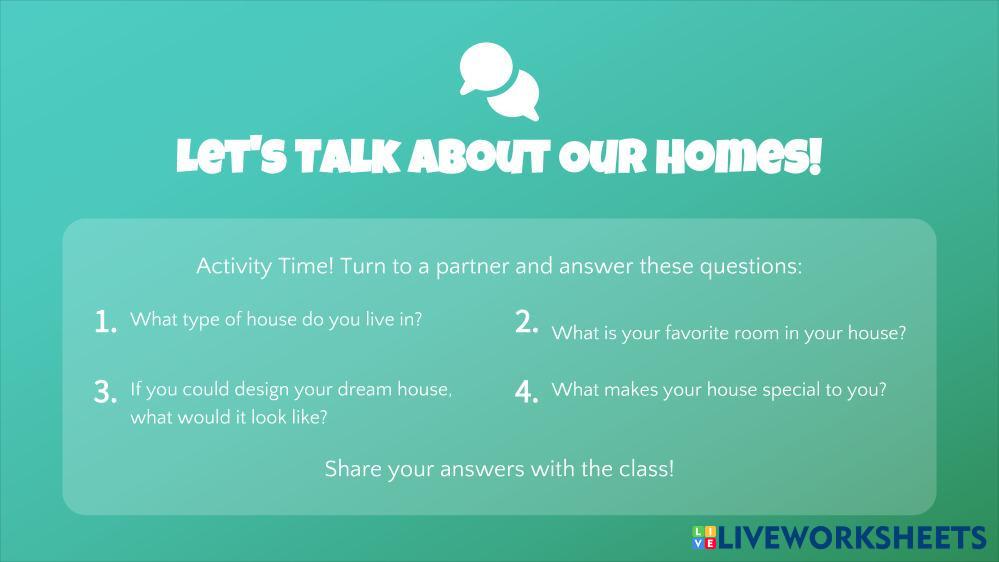 LET'S TALK ABOUT OUR HOMES!

Activity Time! Turn to a partner and answer these questions:

1. What type of house do you live in?

2. What is your favorite room in your house?

3. If you could design your dream house, what would it look like?

4. What makes your house special to you?

Share your answers with the class!

LIVEWORKSHEETS